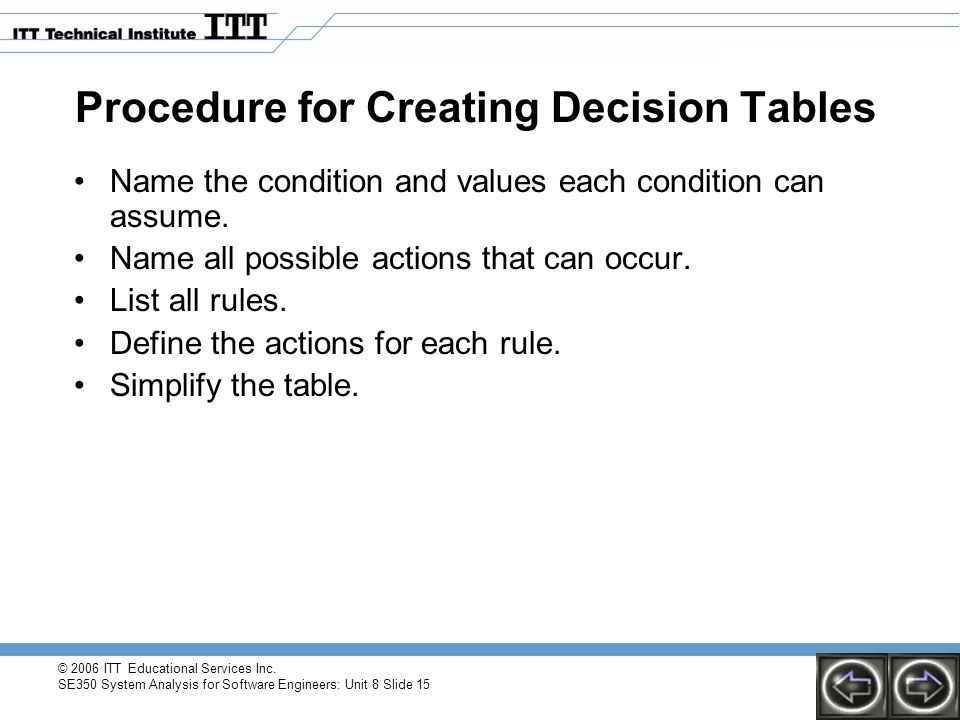 ITT Technical Institute ITT

Procedure for Creating Decision Tables

• Name the condition and values each condition can assume.
• Name all possible actions that can occur.
• List all rules.
• Define the actions for each rule.
• Simplify the table.

© 2006 ITT Educational Services Inc.
SE350 System Analysis for Software Engineers: Unit 8 Slide 15